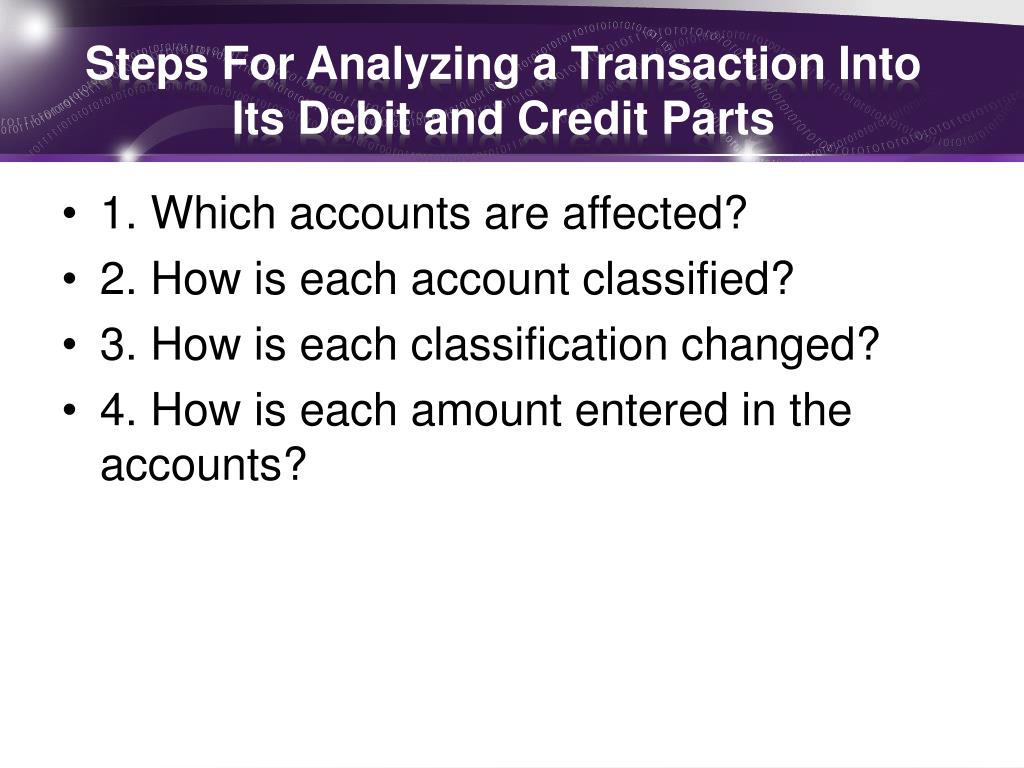 Steps For Analyzing a Transaction Into Its Debit and Credit Parts

• 1. Which accounts are affected?
• 2. How is each account classified?
• 3. How is each classification changed?
• 4. How is each amount entered in the accounts?